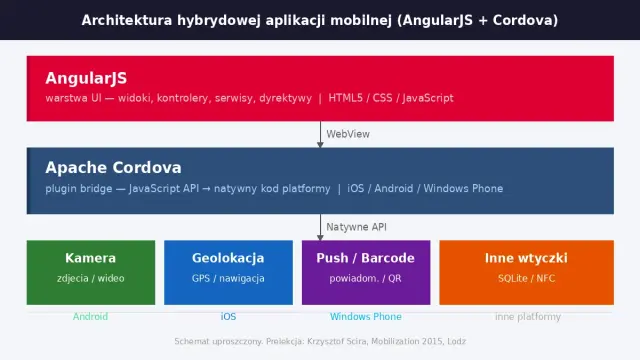 Architektura hybrydowej aplikacji mobilnej (AngularJS + Cordova)

AngularJS
warstwa UI — widoki, kontrolery, serwisy, dyrektywy | HTML5 / CSS / JavaScript

WebView

Apache Cordova
plugin bridge — JavaScript API → natywny kod platformy | iOS / Android / Windows Phone

Natywne API

Kamera
zdjecia / wideo

Geolokacja
GPS / nawigacja

Push / Barcode
powiadom. / QR

Inne wtyczki
SQLite / NFC

Android

iOS

Windows Phone

inne platformy

Schemat uproszczony. Prelekcja: Krzysztof Scira, Mobilization 2015, Lodz